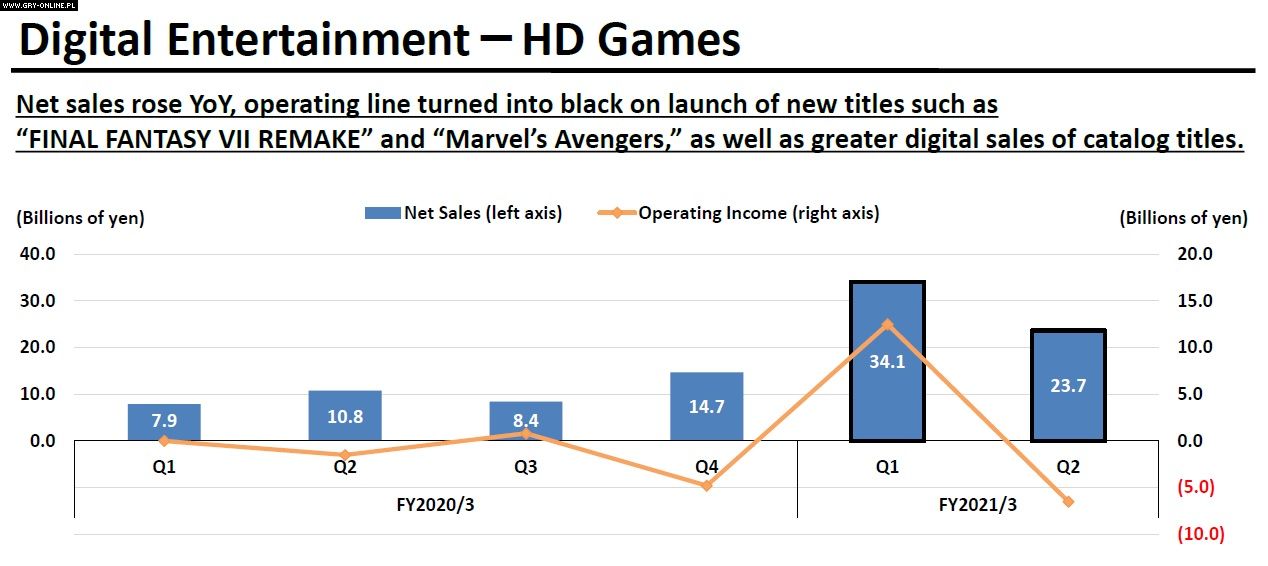 WWW.GRY-ONLINE.PL

Digital Entertainment – HD Games

Net sales rose YoY, operating line turned into black on launch of new titles such as "FINAL FANTASY VII REMAKE" and "Marvel's Avengers," as well as greater digital sales of catalog titles.

(Billions of yen)

Net Sales (left axis)

Operating Income (right axis)

(Billions of yen)

40.0
30.0
20.0
10.0
0.0

20.0
15.0
10.0
5.0
0.0
(5.0)
(10.0)

7.9
10.8
8.4
14.7
34.1
23.7

Q1
Q2
Q3
Q4
Q1
Q2

FY2020/3
FY2021/3